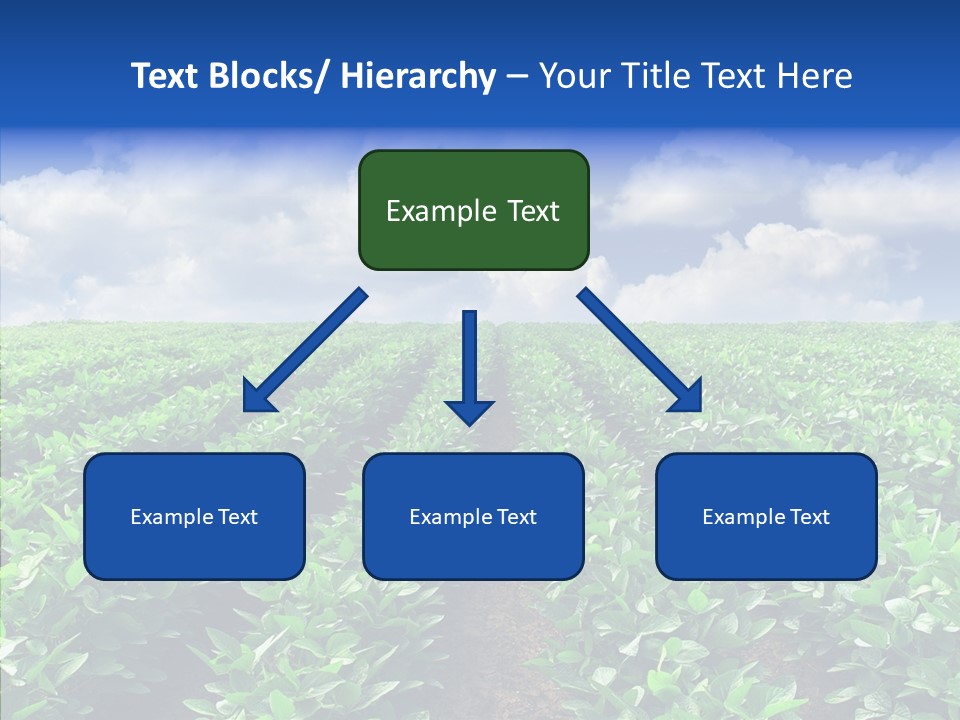 Text Blocks/ Hierarchy – Your Title Text Here

Example Text

Example Text

Example Text

Example Text